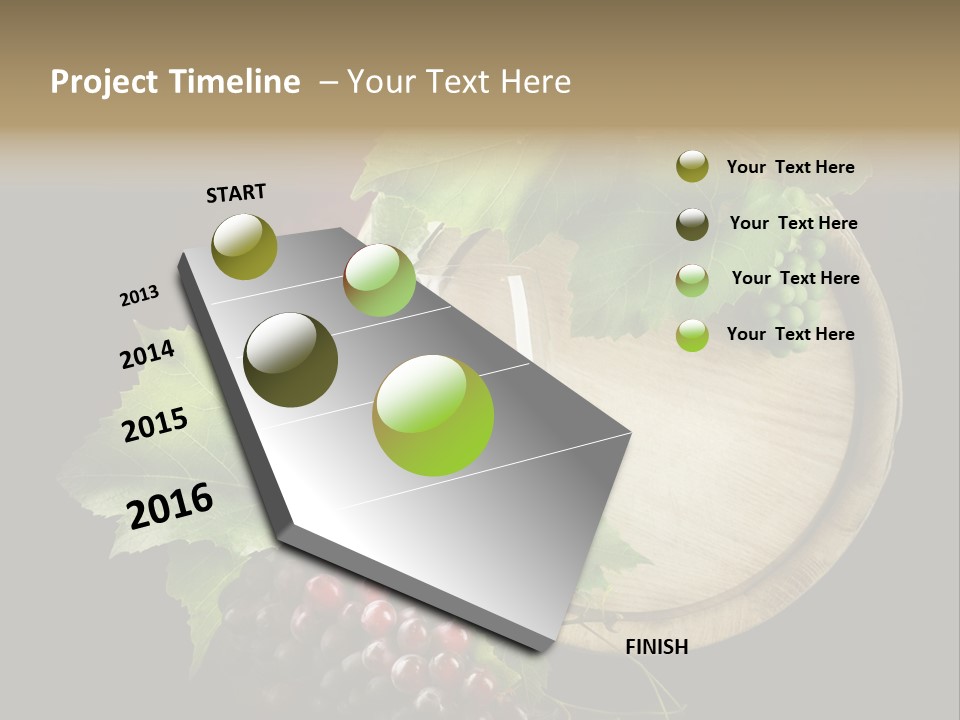 Project Timeline – Your Text Here

START

2013

2014

2015

2016

FINISH

Your Text Here

Your Text Here

Your Text Here

Your Text Here